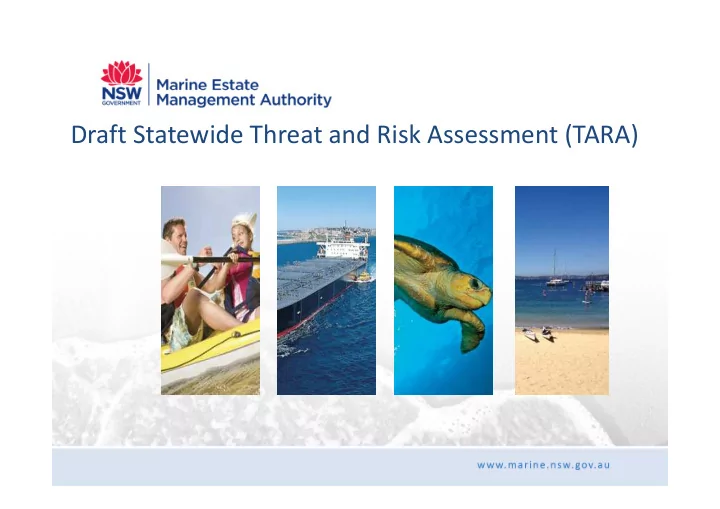 NSW GOVERNMENT

Marine Estate Management Authority

Draft Statewide Threat and Risk Assessment (TARA)

www.marine.nsw.gov.au